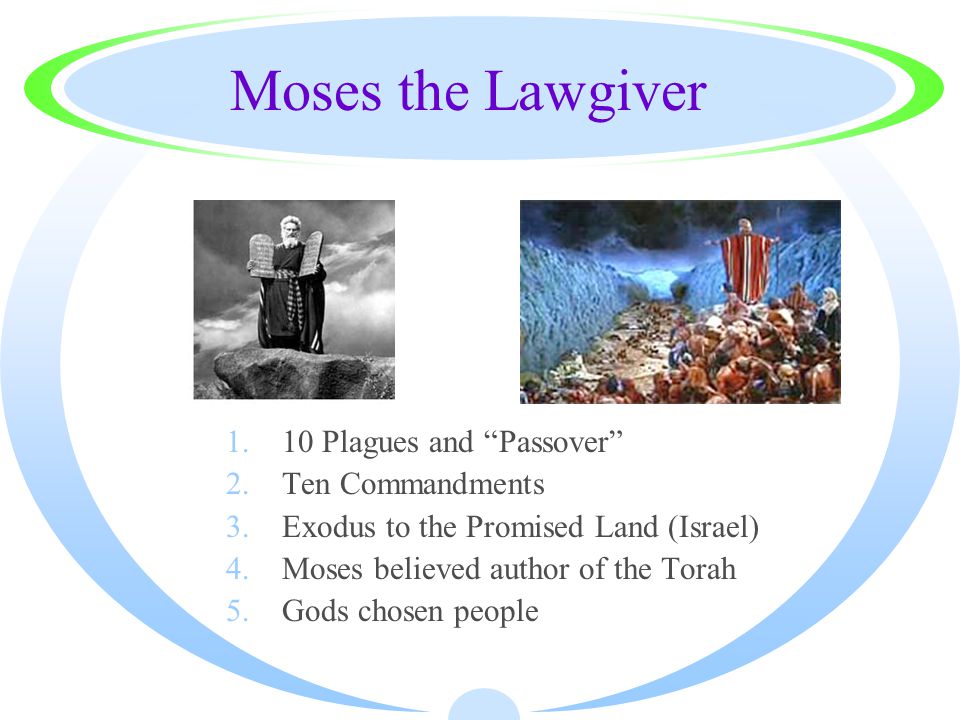 Moses the Lawgiver

1. 10 Plagues and “Passover”
2. Ten Commandments
3. Exodus to the Promised Land (Israel)
4. Moses believed author of the Torah
5. Gods chosen people